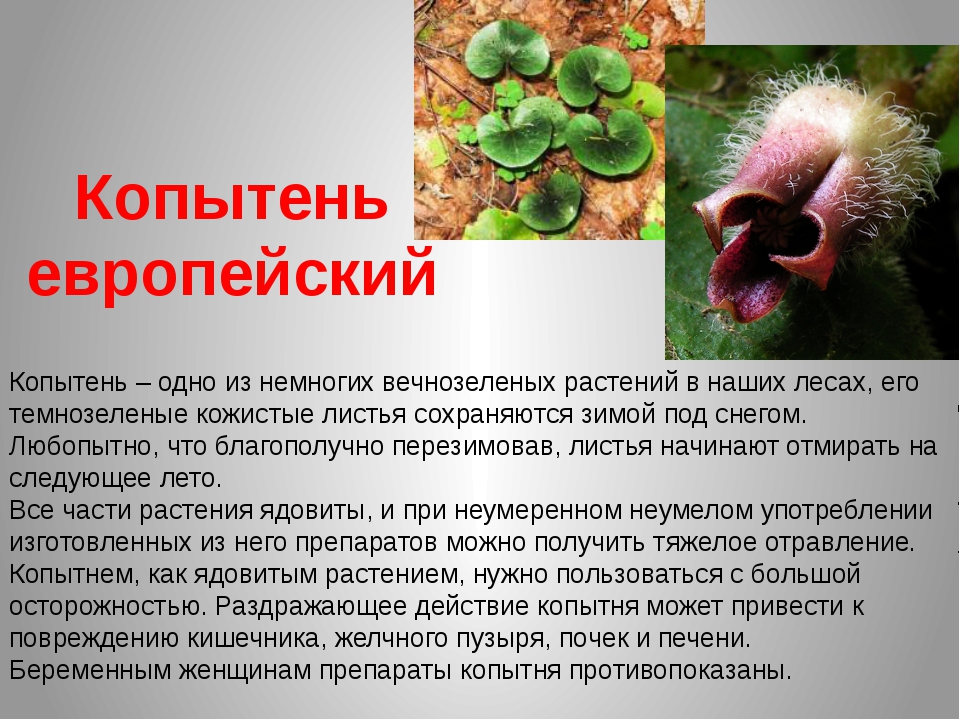 Копытень европейский

Копытень – одно из немногих вечнозеленых растений в наших лесах, его темнозеленые кожистые листья сохраняются зимой под снегом. Любопытно, что благополучно перезимовав, листья начинают отмирать на следующее лето.
Все части растения ядовиты, и при неумеренном неумелом употреблении изготовленных из него препаратов можно получить тяжелое отравление. Копытнем, как ядовитым растением, нужно пользоваться с большой осторожностью. Раздражающее действие копытня может привести к повреждению кишечника, желчного пузыря, почек и печени.
Беременным женщинам препараты копытня противопоказаны.